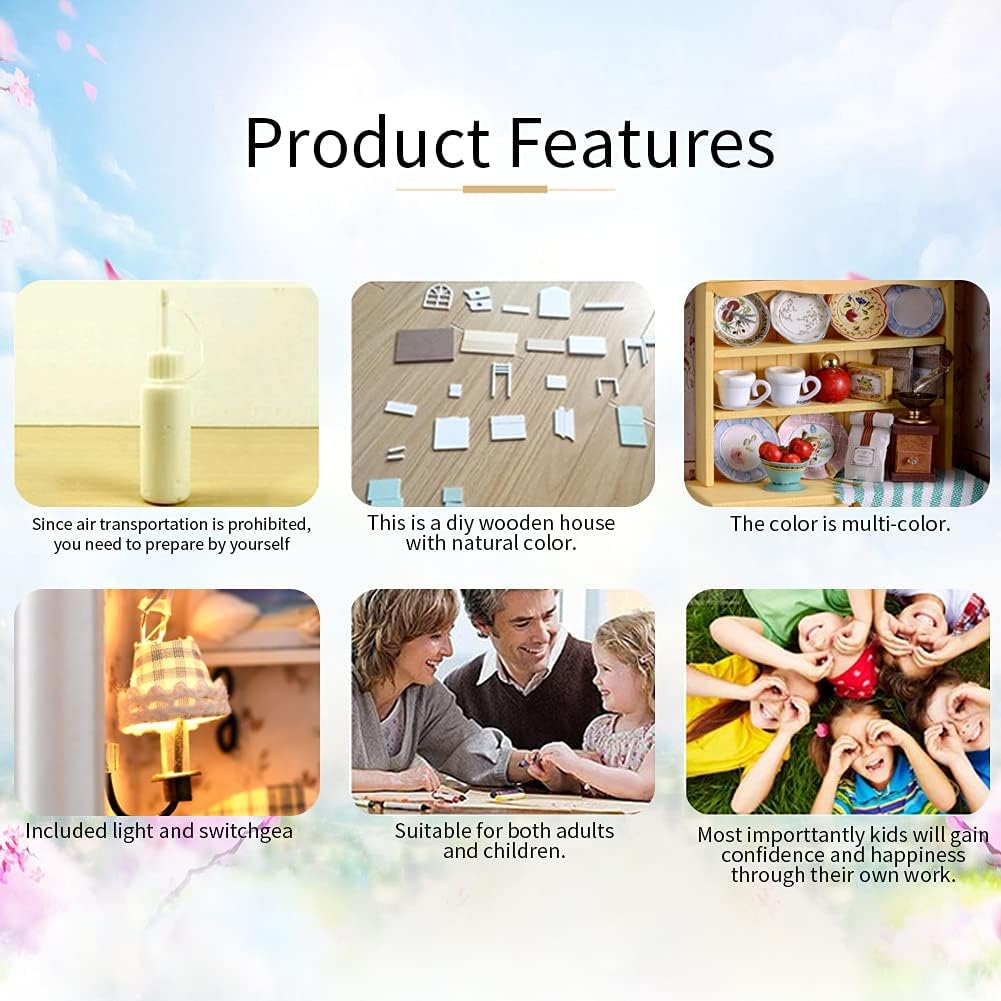 Product Features

Since air transportation is prohibited, you need to prepare by yourself

This is a diy wooden house with natural color.

The color is multi-color.

Included light and switchgea

Suitable for both adults and children.

Most importtantly kids will gain confidence and happiness through their own work.